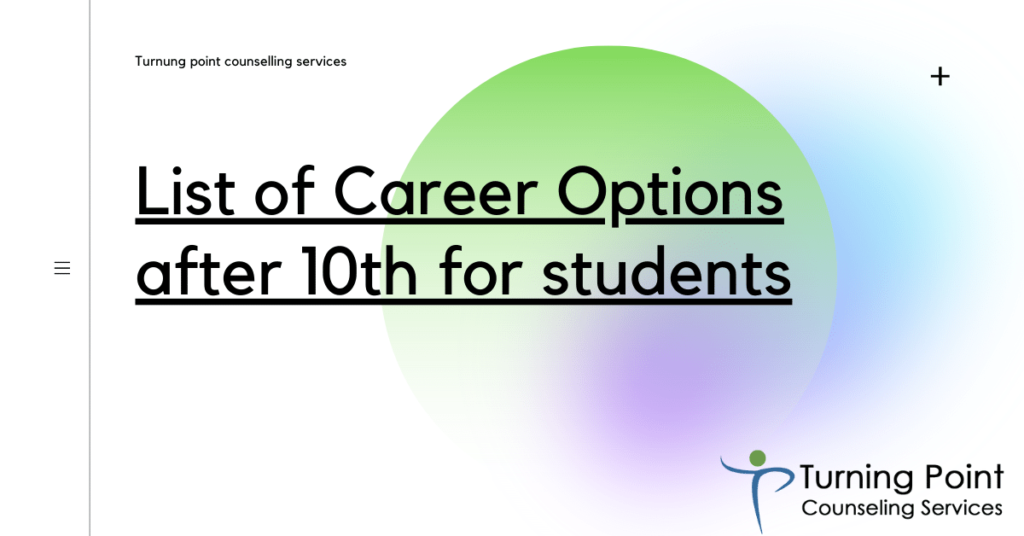 Turnung point counselling services

+

List of Career Options after 10th for students

Turning Point
Counseling Services